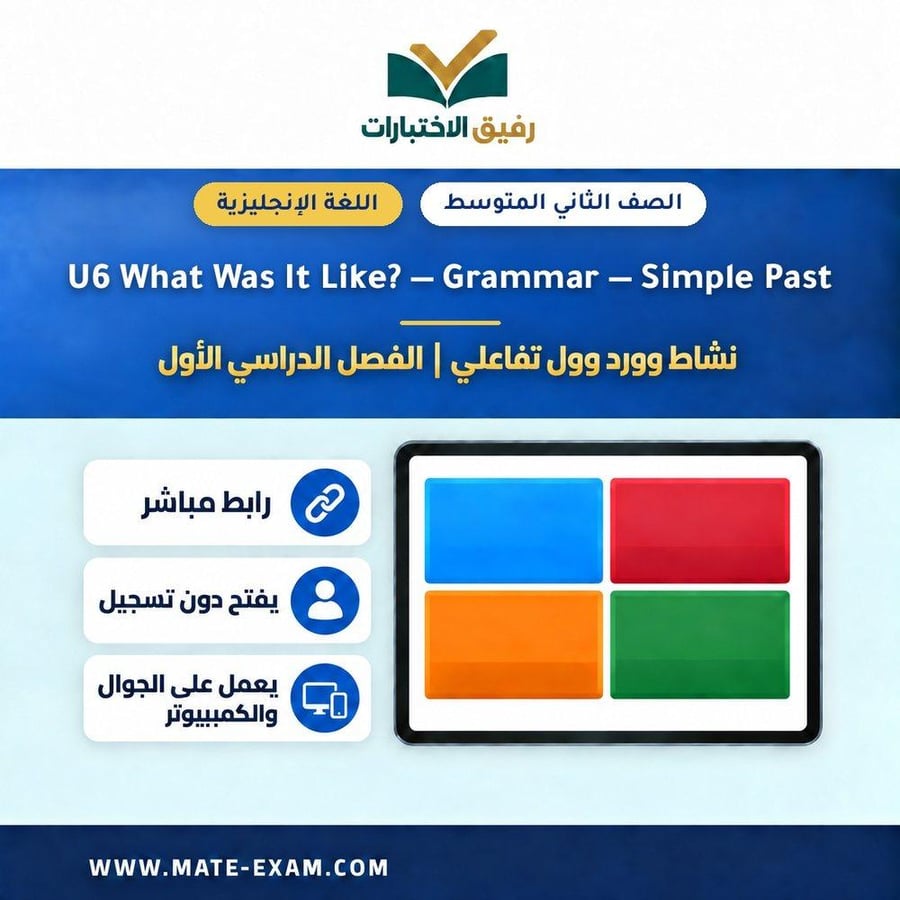 رفيق الاختبارات

الصف الثاني المتوسط

اللغة الإنجليزية

U6 What Was It Like? — Grammar — Simple Past

نشاط وورد وول تفاعلي | الفصل الدراسي الأول

رابط مباشر

يفتح دون تسجيل

يعمل على الجوال والكمبيوتر

WWW.MATE-EXAM.COM